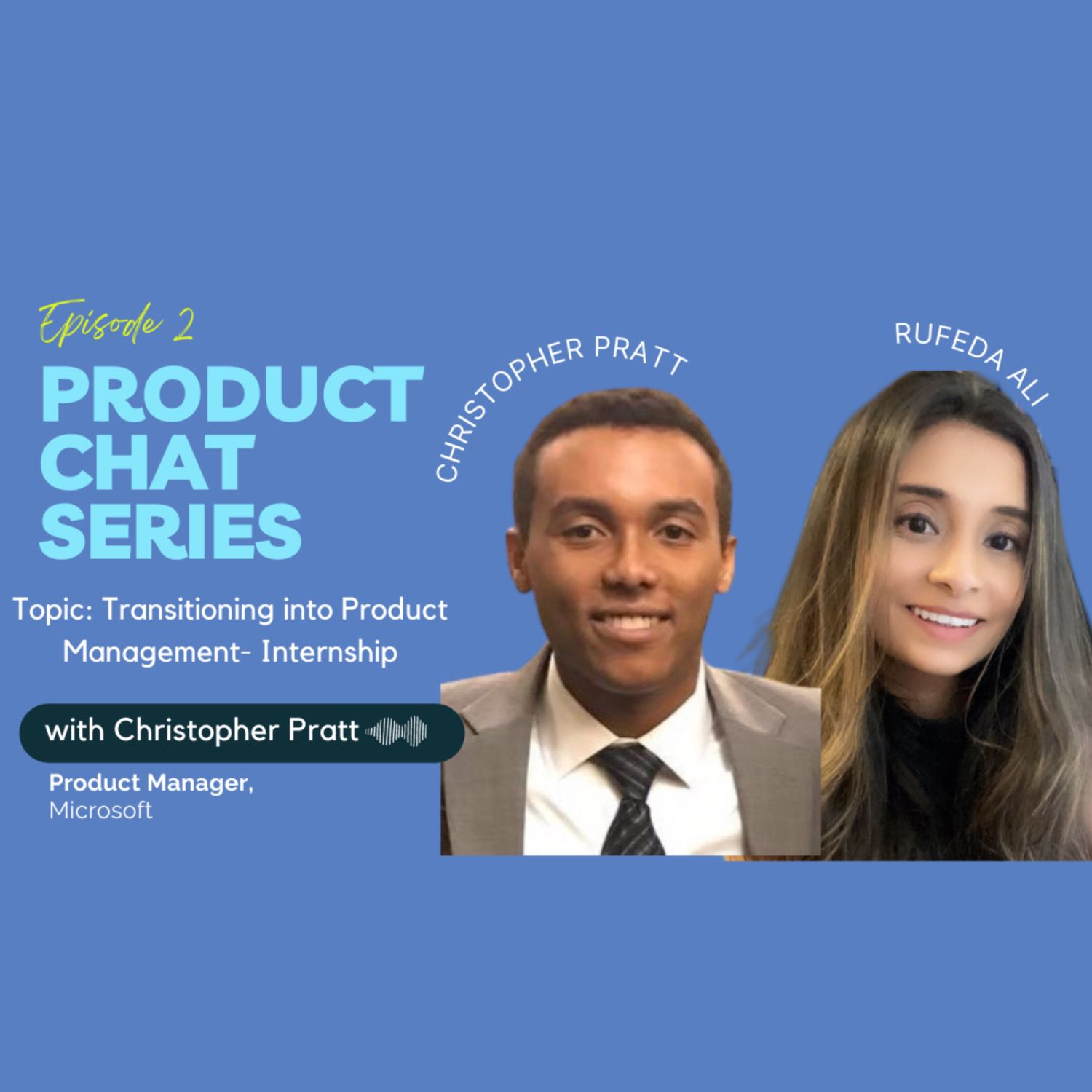 Episode 2

PRODUCT CHAT SERIES

Topic: Transitioning into Product Management- Internship

with Christopher Pratt

Product Manager, Microsoft

CHRISTOPHER PRATT

RUFEDA ALI